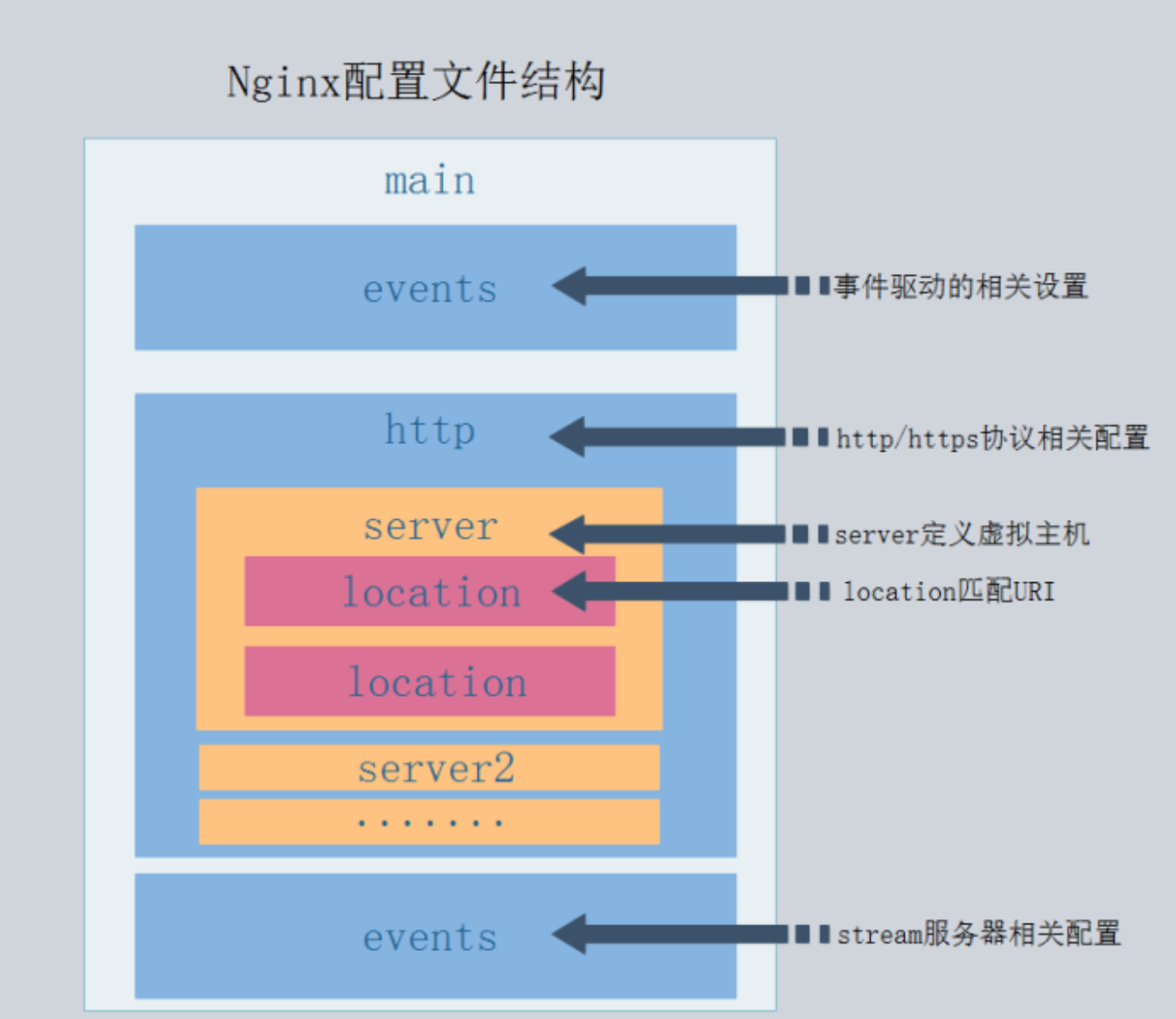 Nginx配置文件结构

main

events

事件驱动的相关设置

http

http/https协议相关配置

server

server定义虚拟主机

location

location匹配URI

location

server2

.......

events

stream服务器相关配置